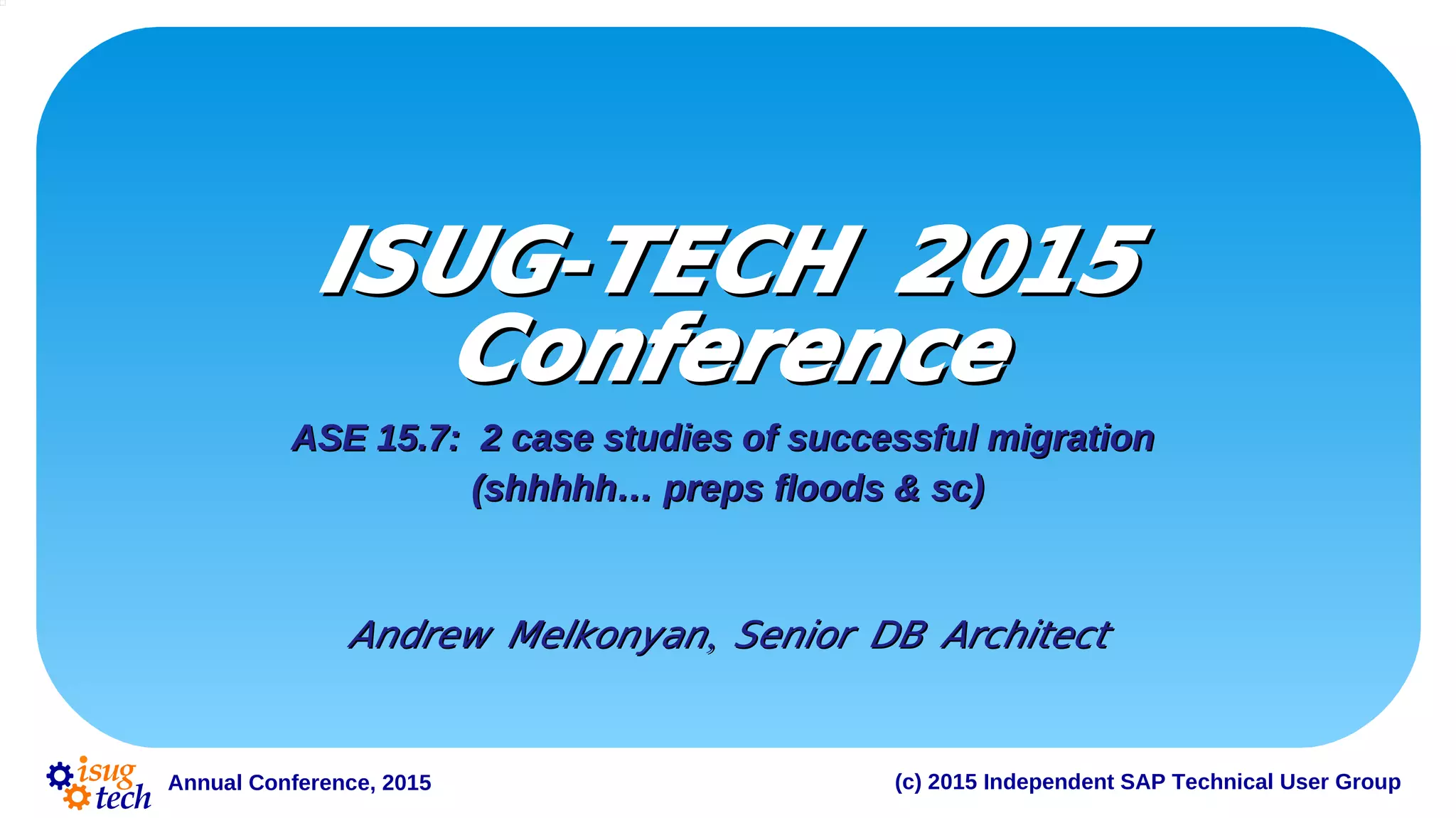 ISUG-TECH 2015 Conference

ASE 15.7: 2 case studies of successful migration (shhhhh… preps floods & sc)

Andrew Melkonyan, Senior DB Architect

isug tech

Annual Conference, 2015

(c) 2015 Independent SAP Technical User Group